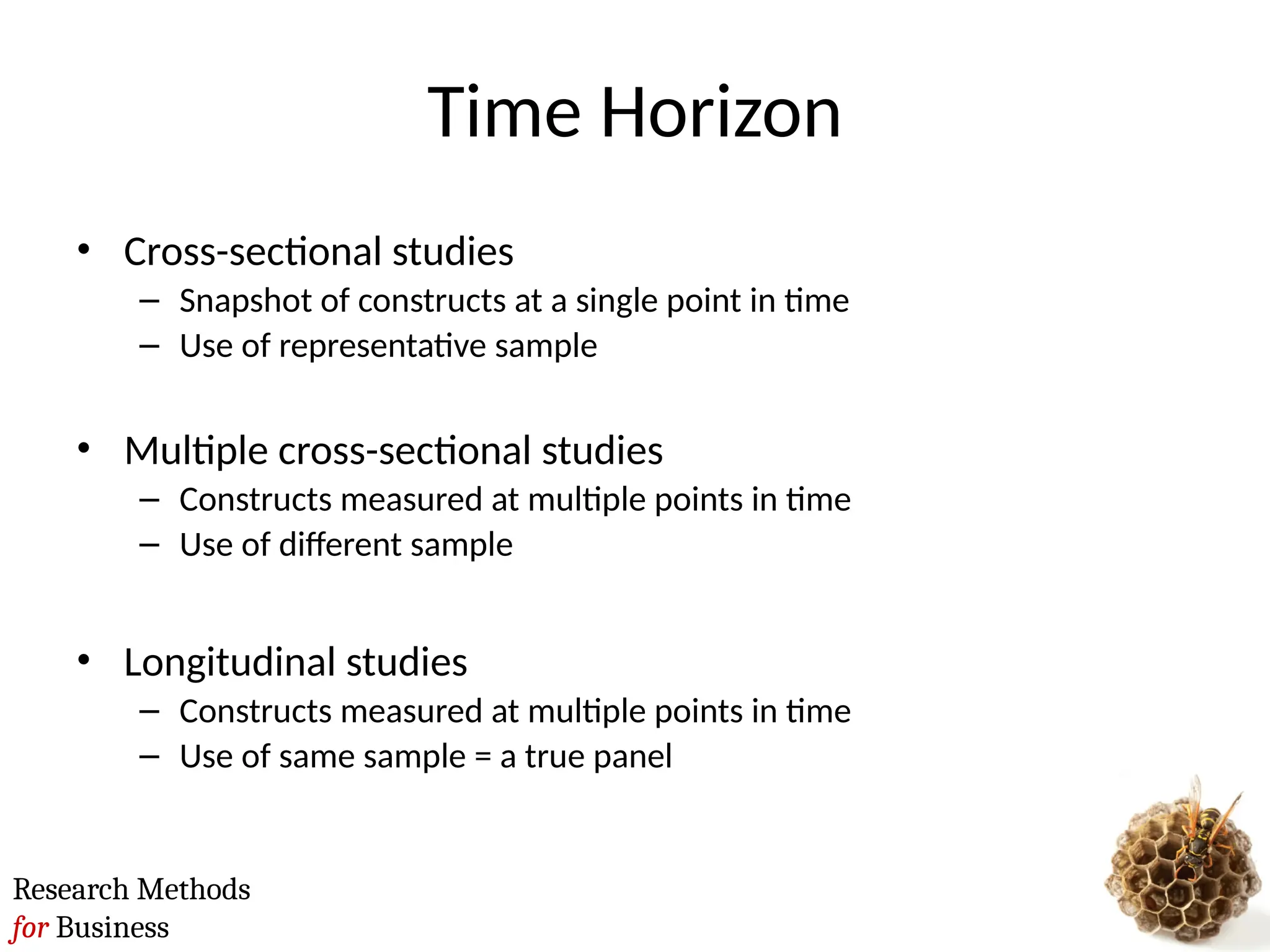 Time Horizon

• Cross-sectional studies
  – Snapshot of constructs at a single point in time
  – Use of representative sample

• Multiple cross-sectional studies
  – Constructs measured at multiple points in time
  – Use of different sample

• Longitudinal studies
  – Constructs measured at multiple points in time
  – Use of same sample = a true panel

Research Methods
for Business